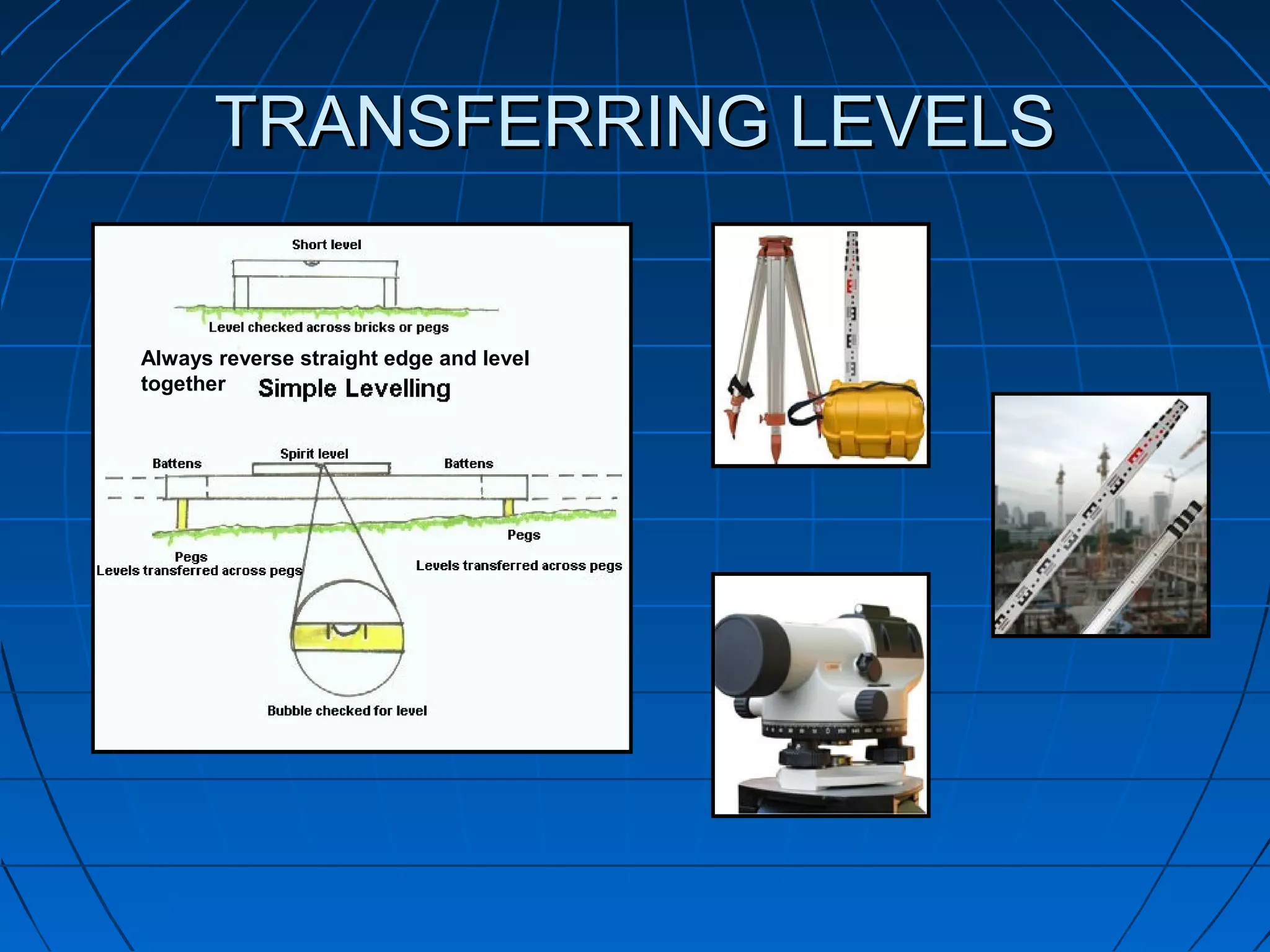 TRANSFERRING LEVELS

Short level

Level checked across bricks or pegs

Always reverse straight edge and level together

Simple Levelling

Battens

Spirit level

Battens

Pegs

Pegs

Levels transferred across pegs

Levels transferred across pegs

Bubble checked for level